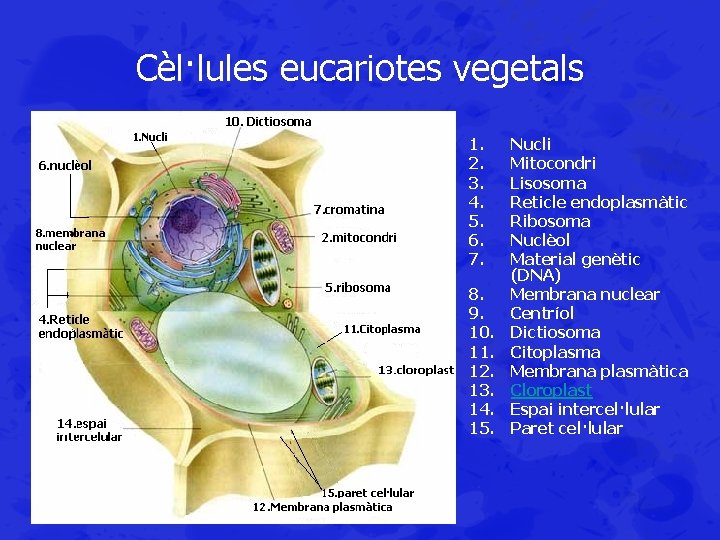 Cèl·lules eucariotes vegetals

10. Dictiosoma
1.Nucli
6.nuclèol
7.cromatina
8.membrana nuclear
2.mitocondri
5.ribosoma
4.Reticle endoplasmàtic
11.Citoplasma
13.cloroplast
14.espai intercelular
15.paret cel·lular
12.Membrana plasmàtica

1. Nucli
2. Mitocondri
3. Lisosoma
4. Reticle endoplasmàtic
5. Ribosoma
6. Nuclèol
7. Material genètic (DNA)
8. Membrana nuclear
9. Centríol
10. Dictiosoma
11. Citoplasma
12. Membrana plasmàtica
13. Cloroplast
14. Espai intercel·lular
15. Paret cel·lular